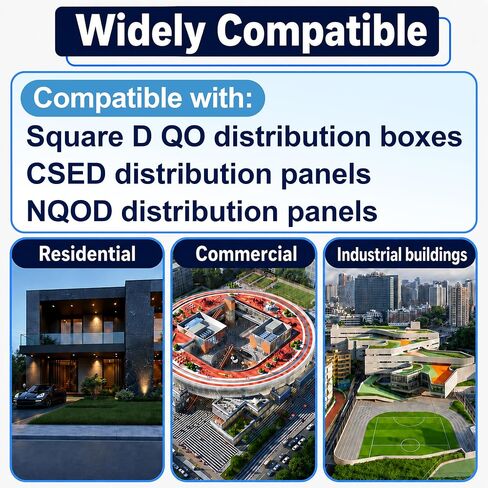 Widely Compatible

Compatible with:
Square D QO distribution boxes
CSED distribution panels
NQOD distribution panels

Residential

Commercial

Industrial buildings